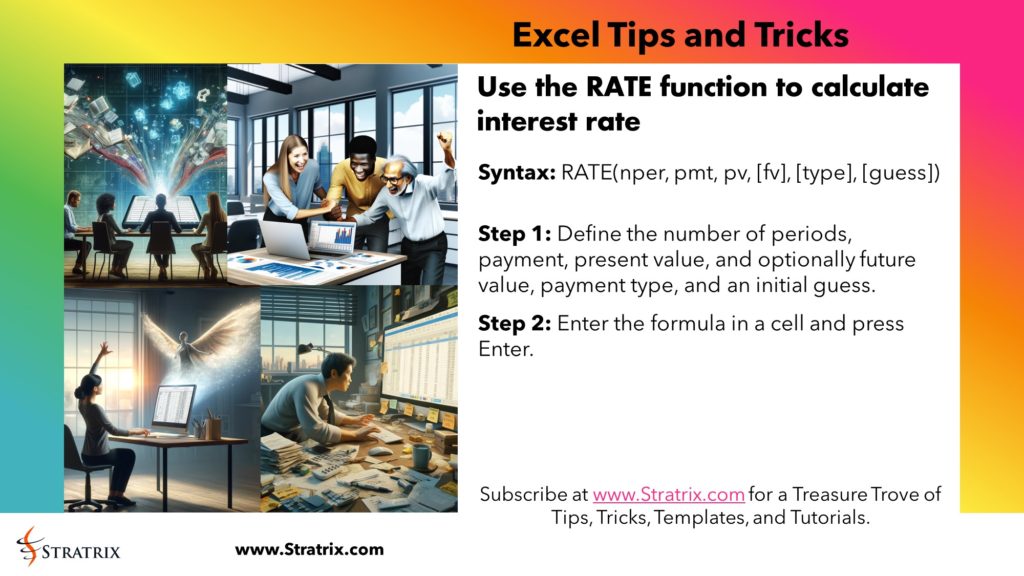 Excel Tips and Tricks

Use the RATE function to calculate interest rate

Syntax: RATE(nper, pmt, pv, [fv], [type], [guess])

Step 1: Define the number of periods, payment, present value, and optionally future value, payment type, and an initial guess.

Step 2: Enter the formula in a cell and press Enter.

Subscribe at www.Stratrix.com for a Treasure Trove of Tips, Tricks, Templates, and Tutorials.

STRATRIX

www.Stratrix.com